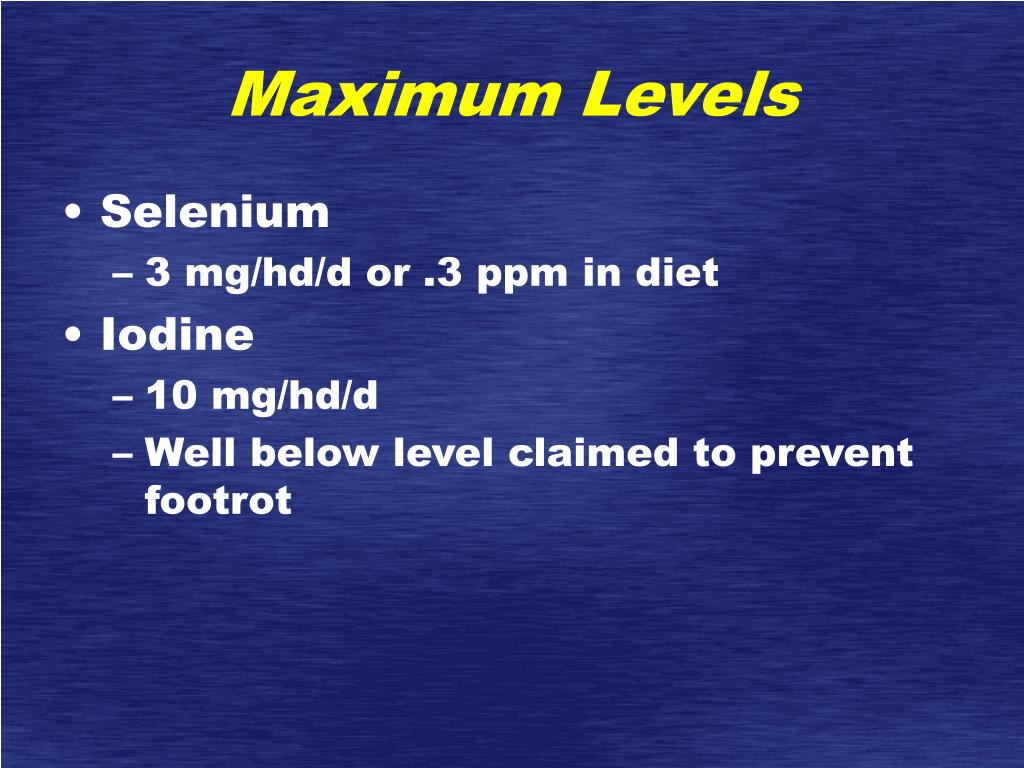 Maximum Levels

• Selenium
– 3 mg/hd/d or .3 ppm in diet
• Iodine
– 10 mg/hd/d
– Well below level claimed to prevent footrot